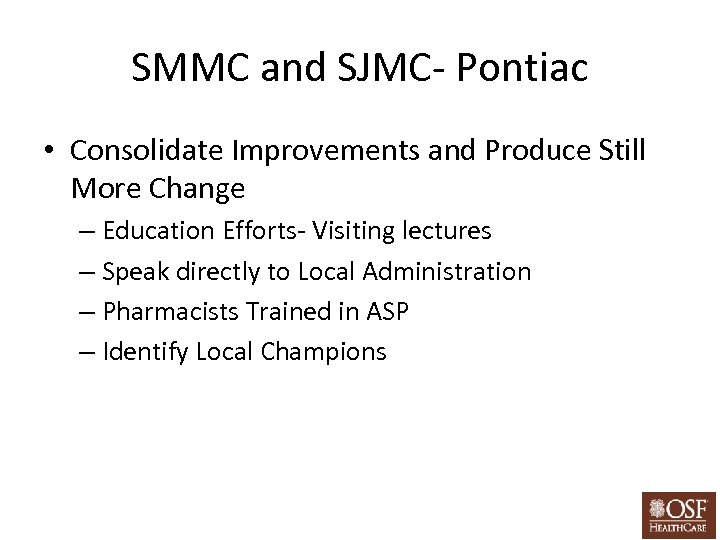 SMMC and SJMC- Pontiac

• Consolidate Improvements and Produce Still More Change
 – Education Efforts- Visiting lectures
 – Speak directly to Local Administration
 – Pharmacists Trained in ASP
 – Identify Local Champions

OSF HEALTHCARE